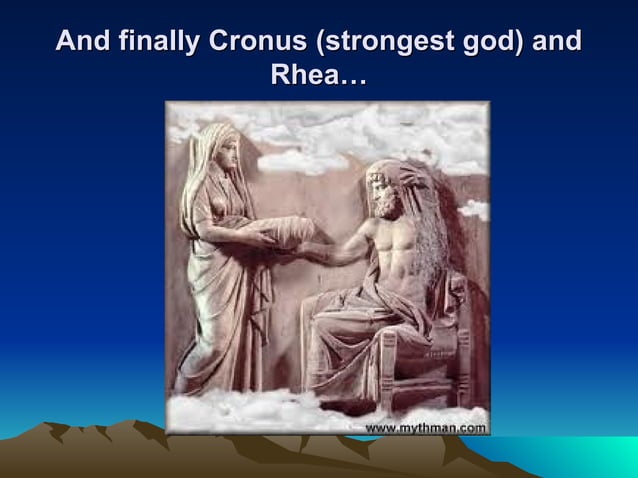 And finally Cronus (strongest god) and Rhea…

www.mythman.com